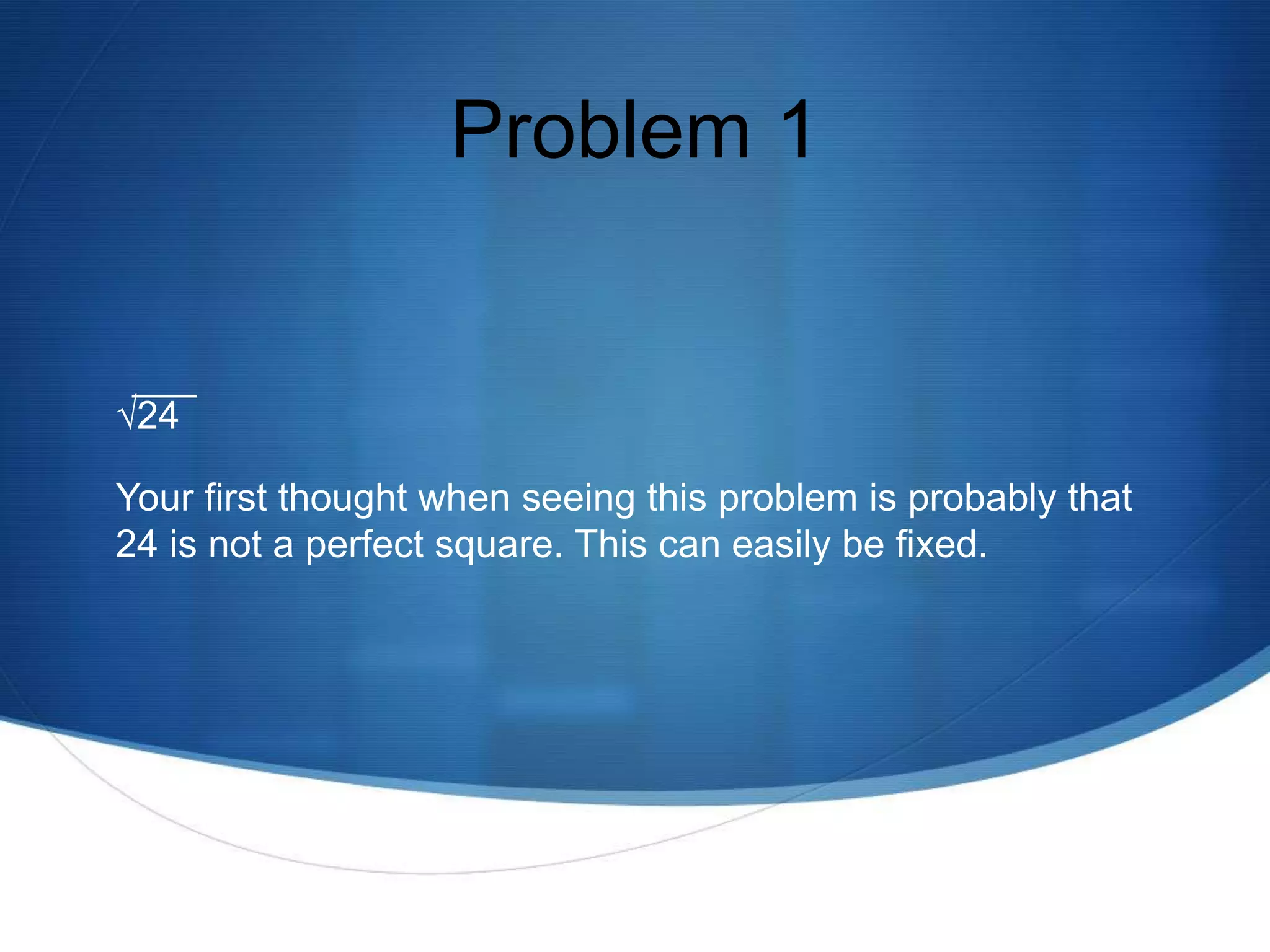 Problem 1

$\sqrt{24}$

Your first thought when seeing this problem is probably that 24 is not a perfect square. This can easily be fixed.